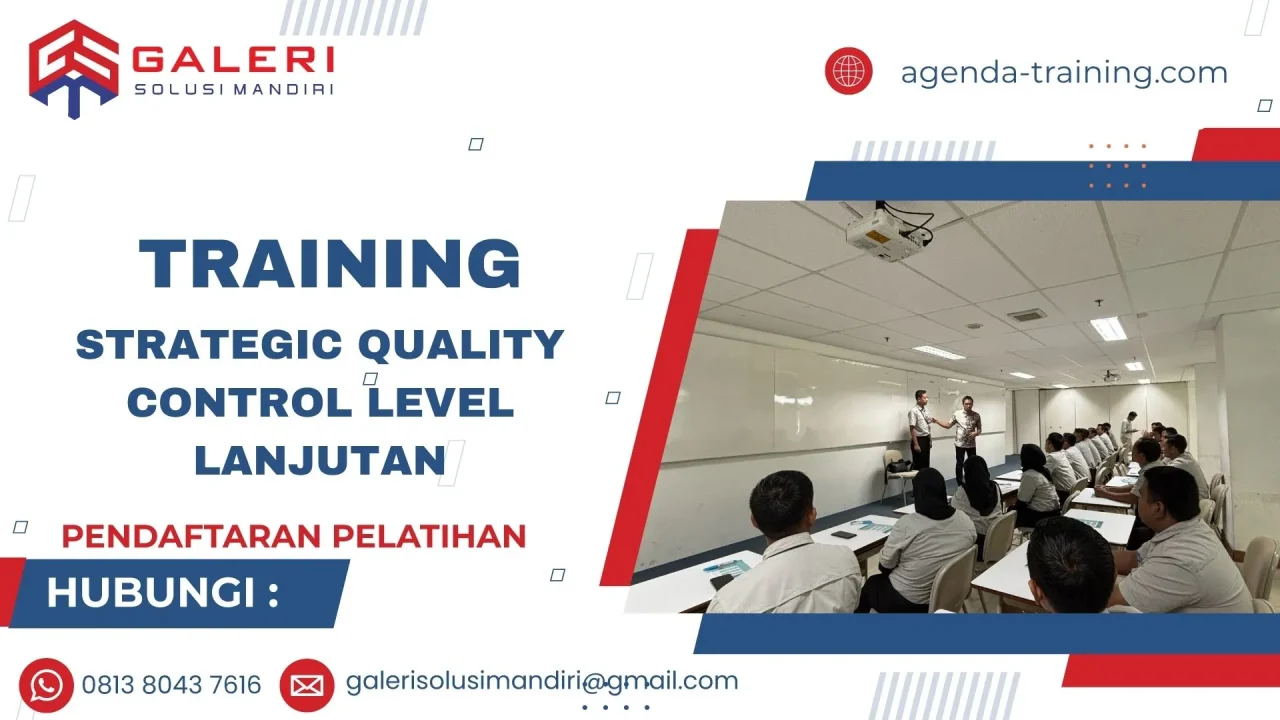 GALERI
SOLUSI MANDIRI

agenda-training.com

TRAINING

STRATEGIC QUALITY CONTROL LEVEL LANJUTAN

PENDAFTARAN PELATIHAN

HUBUNGI :

0813 8043 7616

galerisolusimandiri@gmail.com